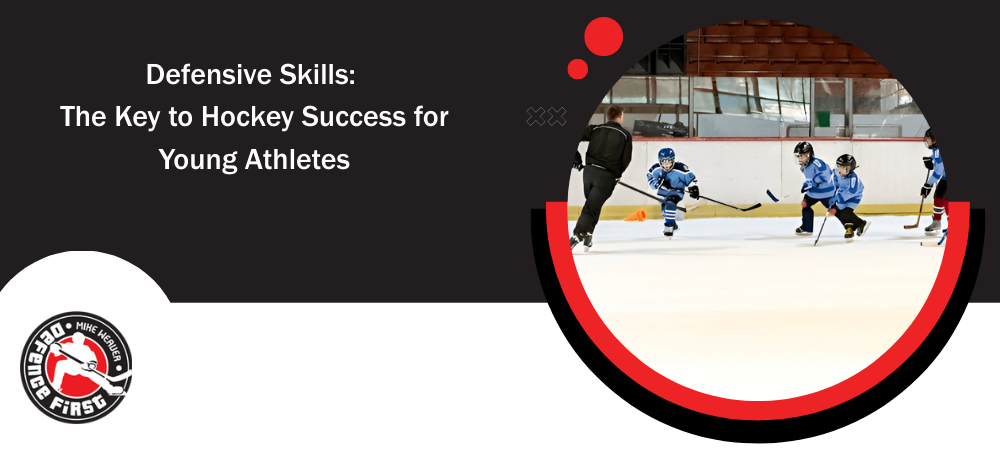 Defensive Skills:
The Key to Hockey Success for Young Athletes

MIKE WEAVER
DEFENCE FIRST